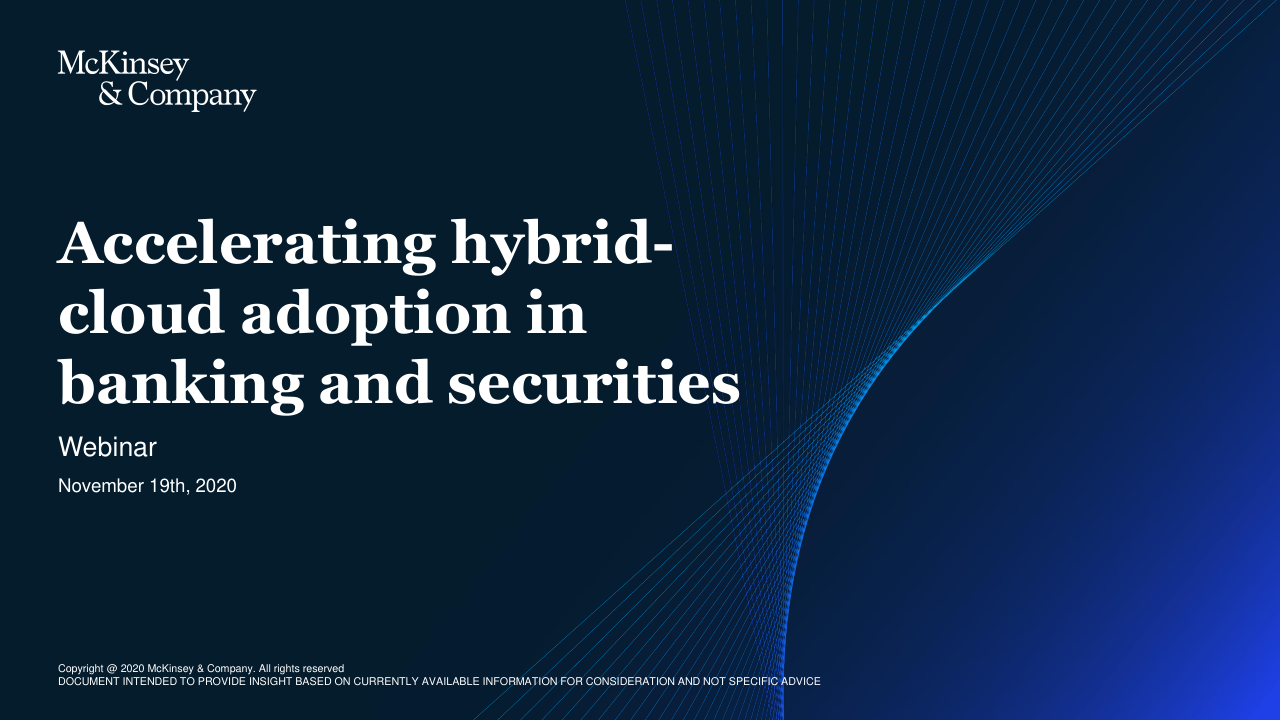 McKinsey & Company

Accelerating hybrid-cloud adoption in banking and securities

Webinar

November 19th, 2020

Copyright @ 2020 McKinsey & Company. All rights reserved
DOCUMENT INTENDED TO PROVIDE INSIGHT BASED ON CURRENTLY AVAILABLE INFORMATION FOR CONSIDERATION AND NOT SPECIFIC ADVICE